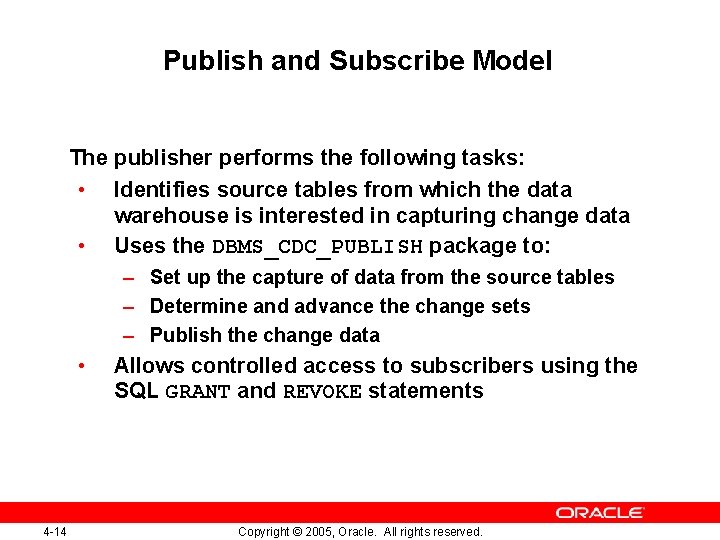 Publish and Subscribe Model

The publisher performs the following tasks:

• Identifies source tables from which the data warehouse is interested in capturing change data
• Uses the DBMS_CDC_PUBLISH package to:
– Set up the capture of data from the source tables
– Determine and advance the change sets
– Publish the change data
• Allows controlled access to subscribers using the SQL GRANT and REVOKE statements

ORACLE

4-14 Copyright © 2005, Oracle. All rights reserved.